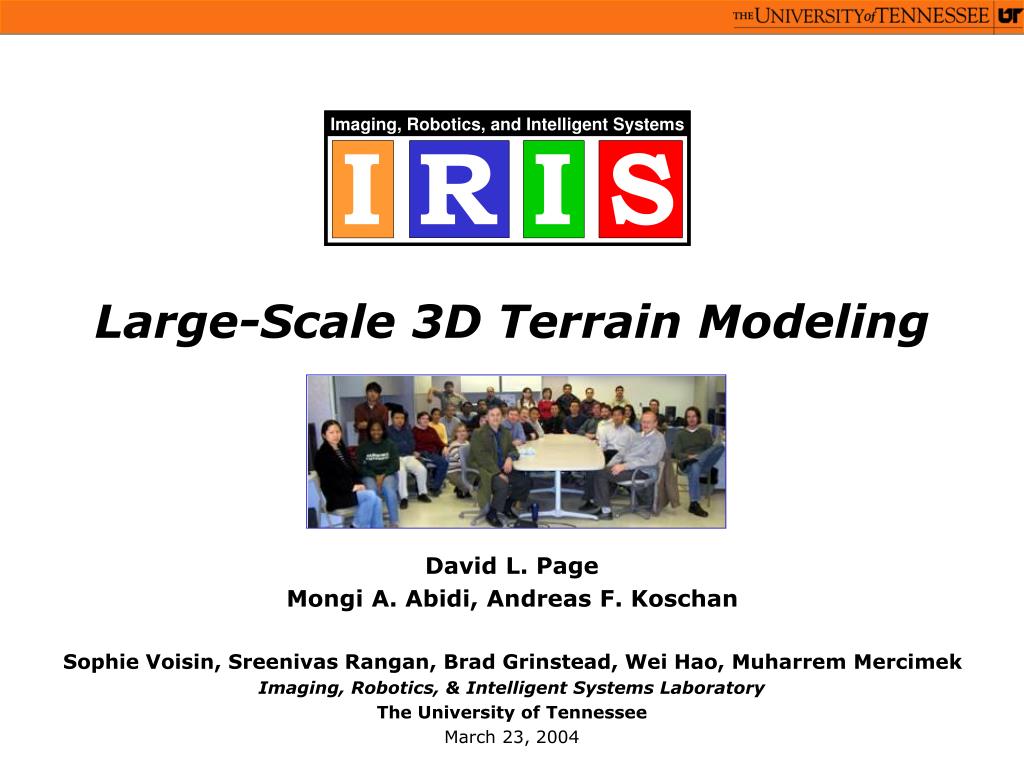 THE UNIVERSITY of TENNESSEE UT

Imaging, Robotics, and Intelligent Systems

IRIS

Large-Scale 3D Terrain Modeling

David L. Page
Mongi A. Abidi, Andreas F. Koschan

Sophie Voisin, Sreenivas Rangan, Brad Grinstead, Wei Hao, Muharrem Mercimek
Imaging, Robotics, & Intelligent Systems Laboratory
The University of Tennessee
March 23, 2004